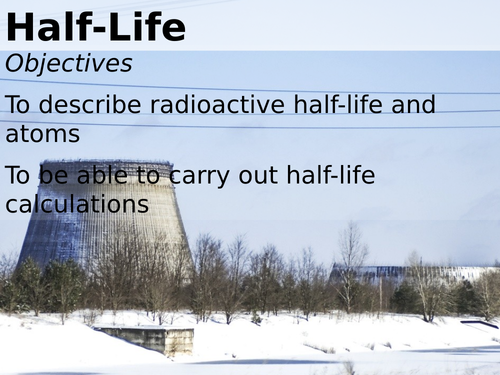 Half-Life

Objectives

To describe radioactive half-life and atoms

To be able to carry out half-life calculations